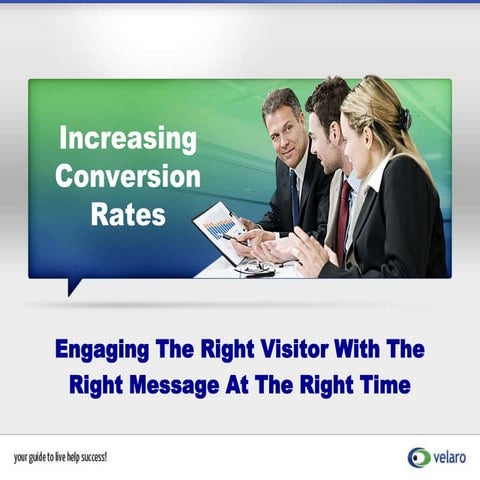 Increasing Conversion Rates

Engaging The Right Visitor With The Right Message At The Right Time

your guide to live help success!

velaro